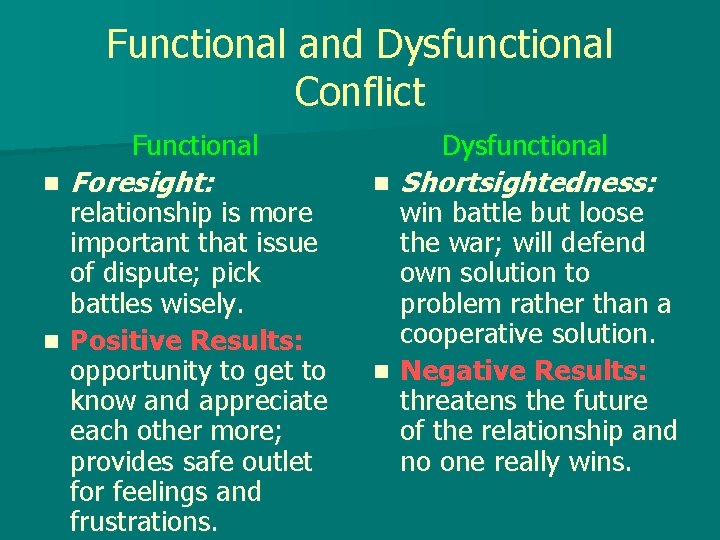 Functional and Dysfunctional Conflict

Functional

Foresight: relationship is more important that issue of dispute; pick battles wisely.

Positive Results: opportunity to get to know and appreciate each other more; provides safe outlet for feelings and frustrations.

Dysfunctional

Shortsightedness: win battle but loose the war; will defend own solution to problem rather than a cooperative solution.

Negative Results: threatens the future of the relationship and no one really wins.